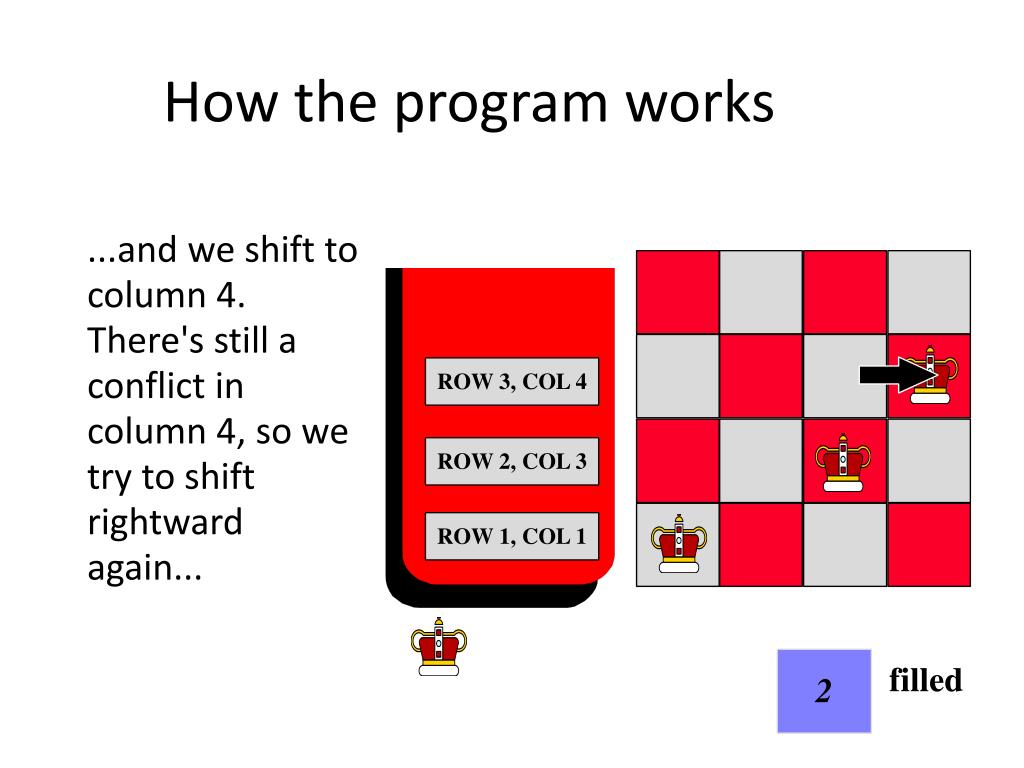 How the program works

...and we shift to column 4. There's still a conflict in column 4, so we try to shift rightward again...

ROW 3, COL 4

ROW 2, COL 3

ROW 1, COL 1

2

filled